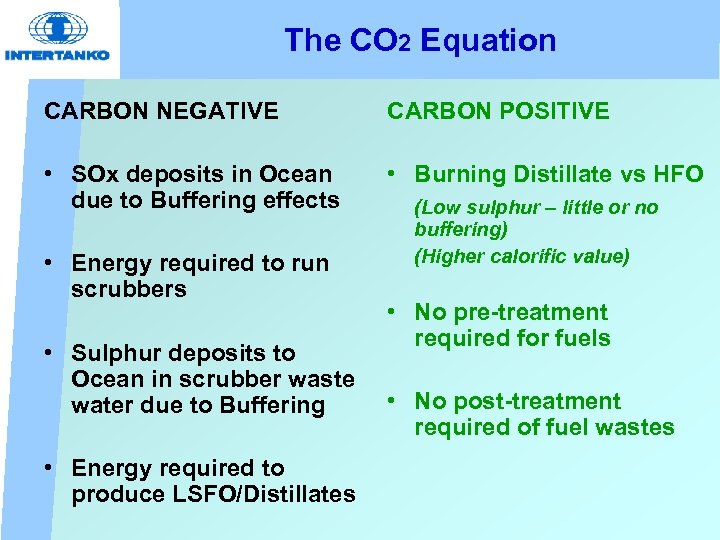 INTERTANKO

The $CO_2$ Equation

CARBON NEGATIVE

• SOx deposits in Ocean due to Buffering effects

• Energy required to run scrubbers

• Sulphur deposits to Ocean in scrubber waste water due to Buffering

• Energy required to produce LSFO/Distillates

CARBON POSITIVE

• Burning Distillate vs HFO

(Low sulphur – little or no buffering)

(Higher calorific value)

• No pre-treatment required for fuels

• No post-treatment required of fuel wastes